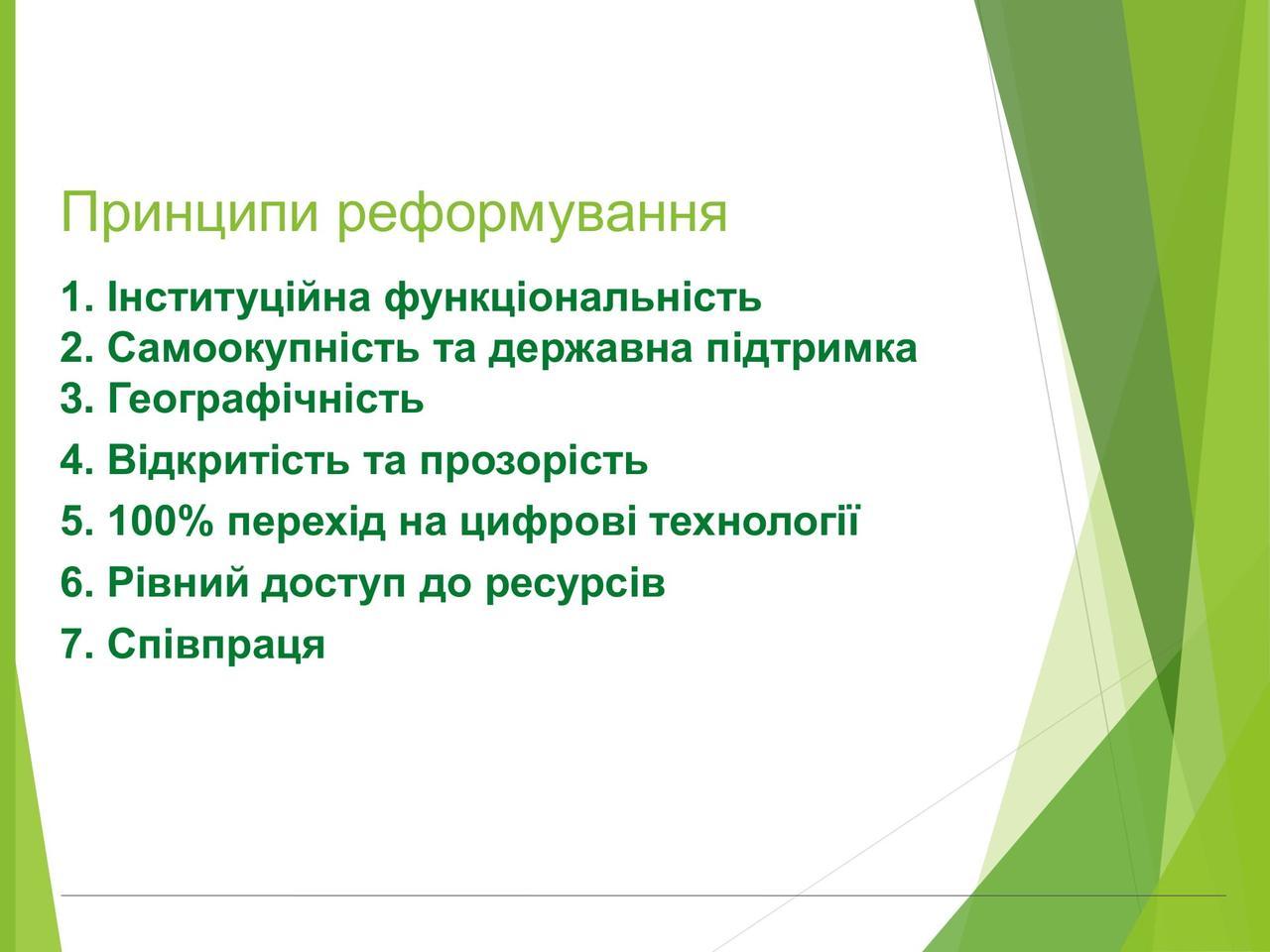 Принципи реформування

1. Інституційна функціональність
2. Самоокупність та державна підтримка
3. Географічність
4. Відкритість та прозорість
5. 100% перехід на цифрові технології
6. Рівний доступ до ресурсів
7. Співпраця